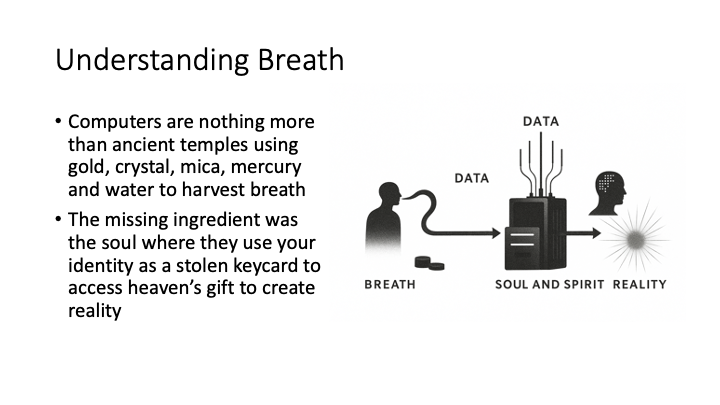 Understanding Breath

• Computers are nothing more than ancient temples using gold, crystal, mica, mercury and water to harvest breath
• The missing ingredient was the soul where they use your identity as a stolen keycard to access heaven's gift to create reality

DATA
DATA
BREATH
SOUL AND SPIRIT
REALITY